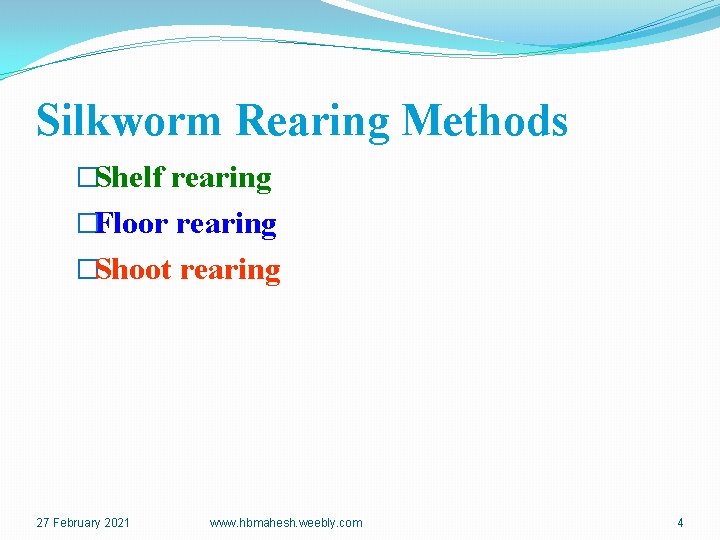 Silkworm Rearing Methods

□Shelf rearing
□Floor rearing
□Shoot rearing

27 February 2021 www.hbmahesh.weebly.com 4